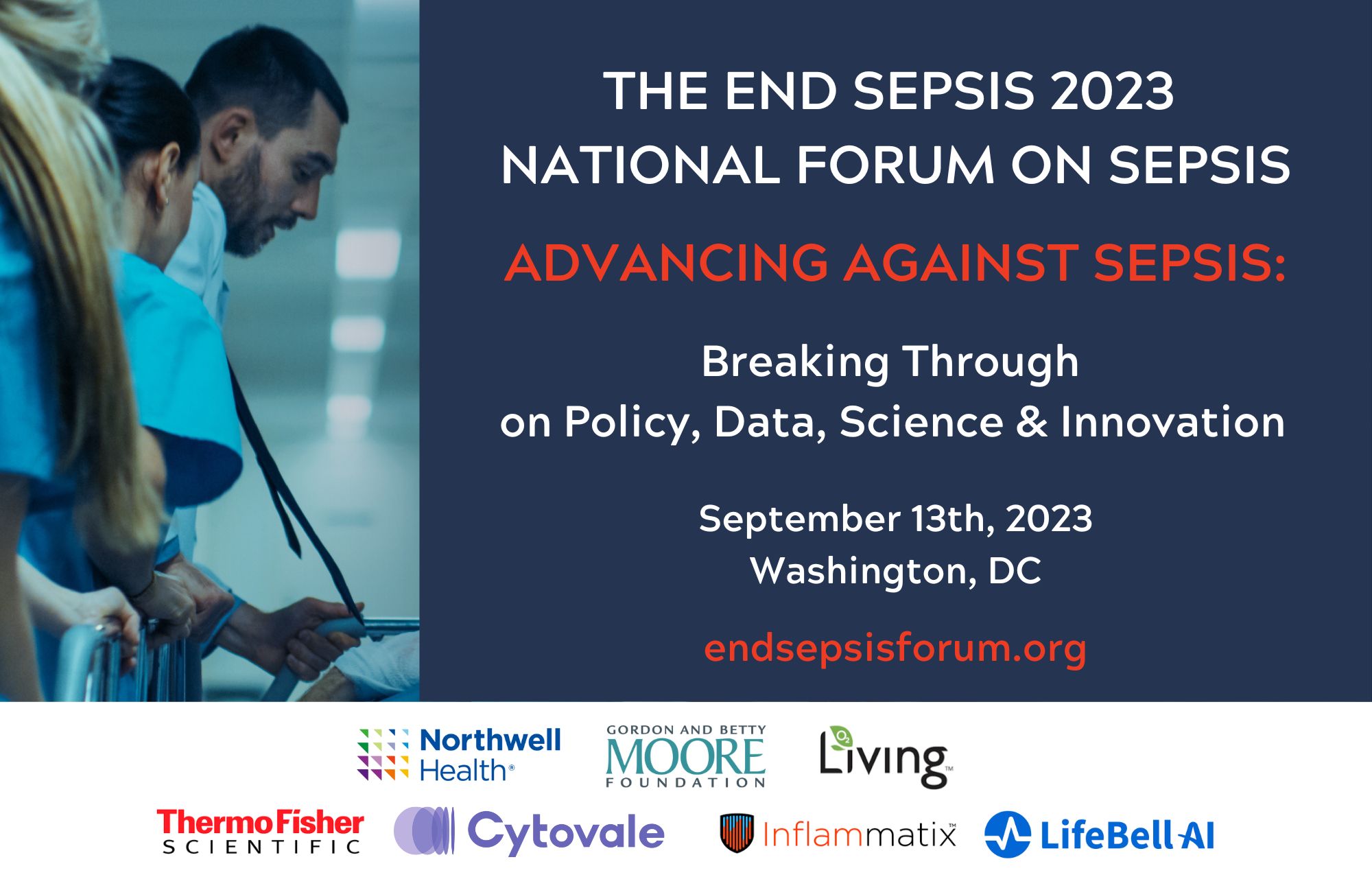 THE END SEPSIS 2023 NATIONAL FORUM ON SEPSIS

ADVANCING AGAINST SEPSIS:

Breaking Through on Policy, Data, Science & Innovation

September 13th, 2023
Washington, DC

endsepsisforum.org

Northwell Health®

GORDON AND BETTY MOORE FOUNDATION

O2 Living™

ThermoFisher SCIENTIFIC

Cytovale

Inflammatix™

LifeBell AI